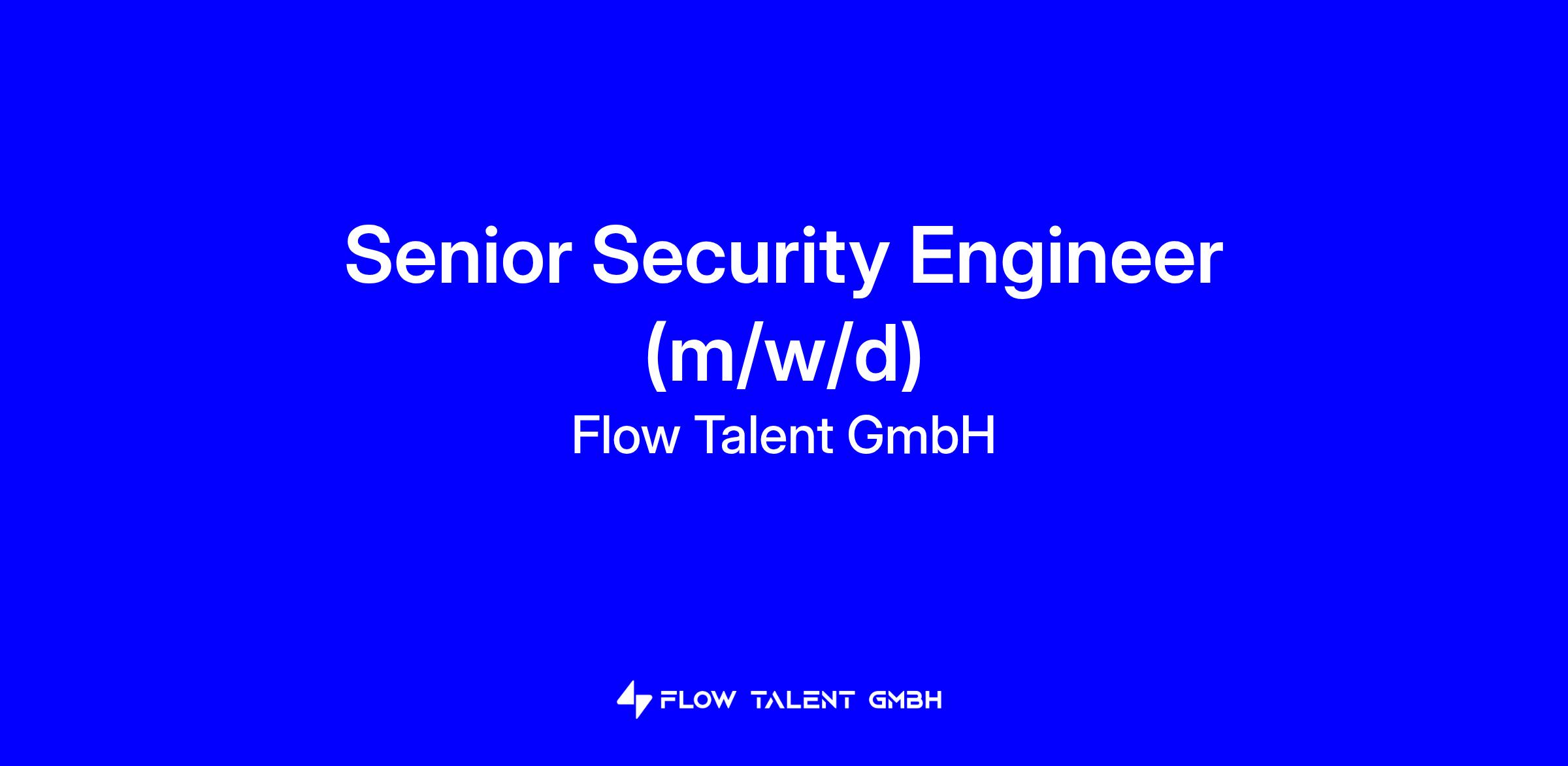 Senior Security Engineer (m/w/d)

Flow Talent GmbH

FLOW TALENT GMBH